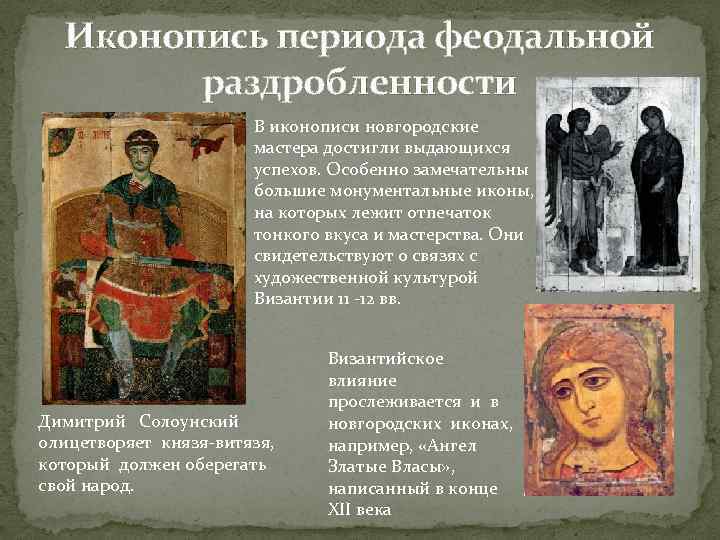 Иконопись периода феодальной раздробленности

В иконописи новгородские мастера достигли выдающихся успехов. Особенно замечательны большие монументальные иконы, на которых лежит отпечаток тонкого вкуса и мастерства. Они свидетельствуют о связях с художественной культурой Византии 11 -12 вв.

Димитрий Солоунский олицетворяет князя-витязя, который должен оберегать свой народ.

Византийское влияние прослеживается и в новгородских иконах, например, «Ангел Златые Власы», написанный в конце XII века